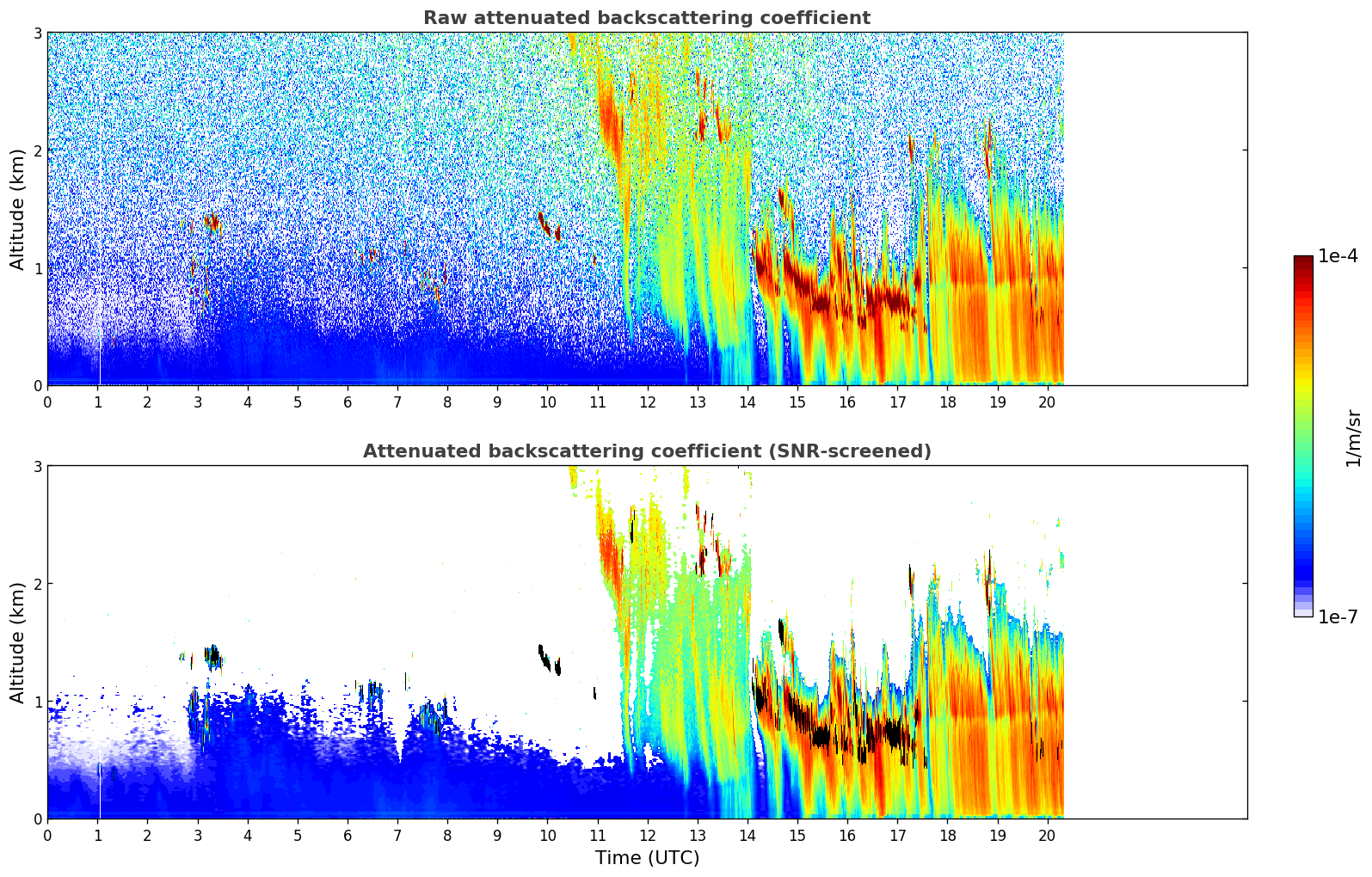 Raw attenuated backscattering coefficient

Altitude (km)

3
2
1
0

0 1 2 3 4 5 6 7 8 9 10 11 12 13 14 15 16 17 18 19 20

Attenuated backscattering coefficient (SNR-screened)

Altitude (km)

3
2
1
0

0 1 2 3 4 5 6 7 8 9 10 11 12 13 14 15 16 17 18 19 20

Time (UTC)

1e-4
1/m/sr
1e-7